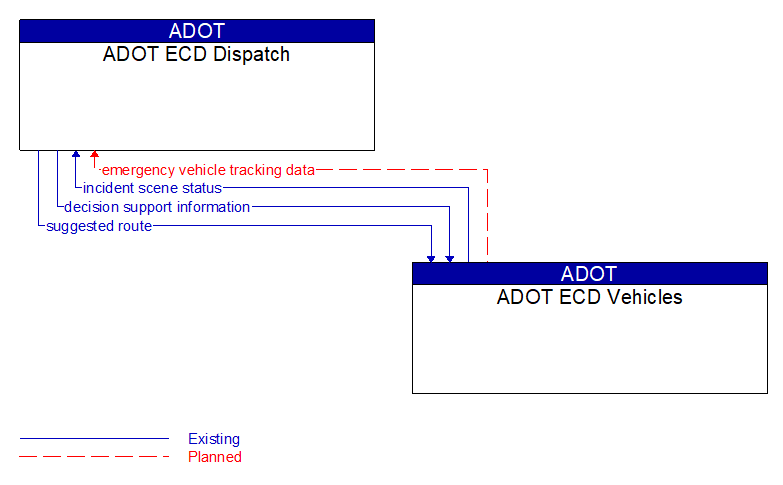 ADOT
ADOT ECD Dispatch

emergency vehicle tracking data
incident scene status
decision support information
suggested route

ADOT
ADOT ECD Vehicles

Existing
Planned